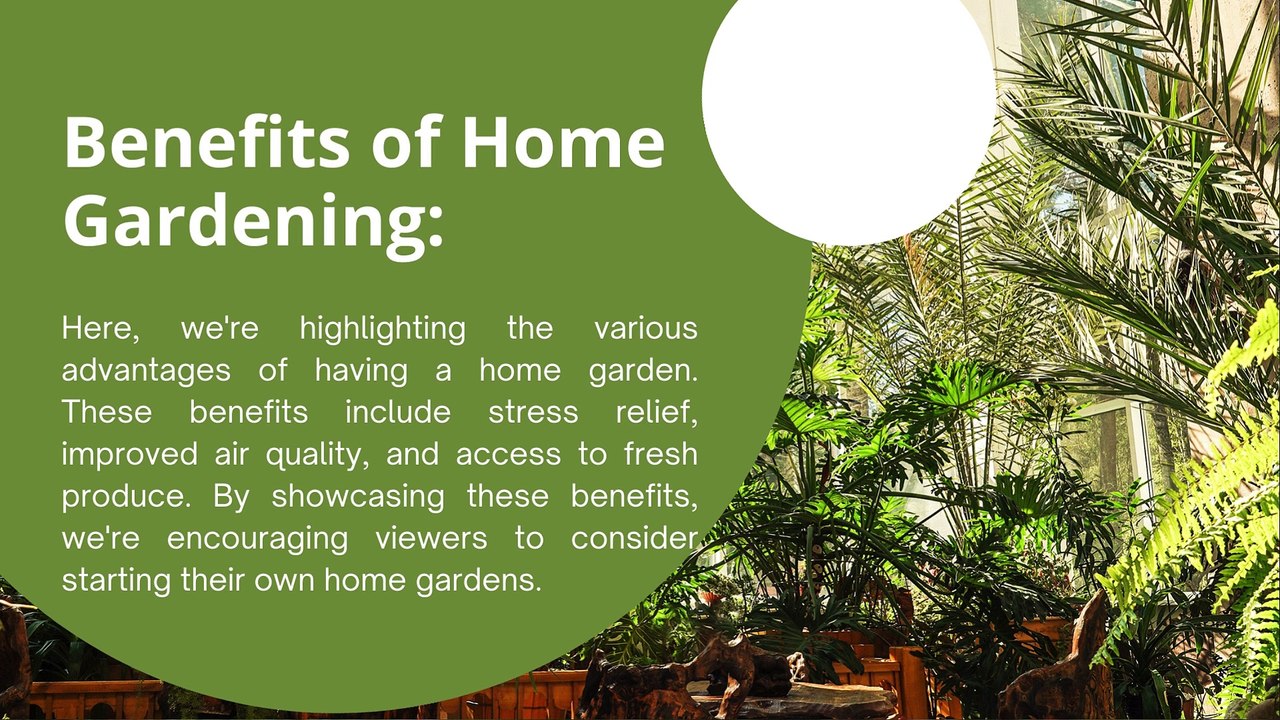 Benefits of Home Gardening:

Here, we're highlighting the various advantages of having a home garden. These benefits include stress relief, improved air quality, and access to fresh produce. By showcasing these benefits, we're encouraging viewers to consider starting their own home gardens.